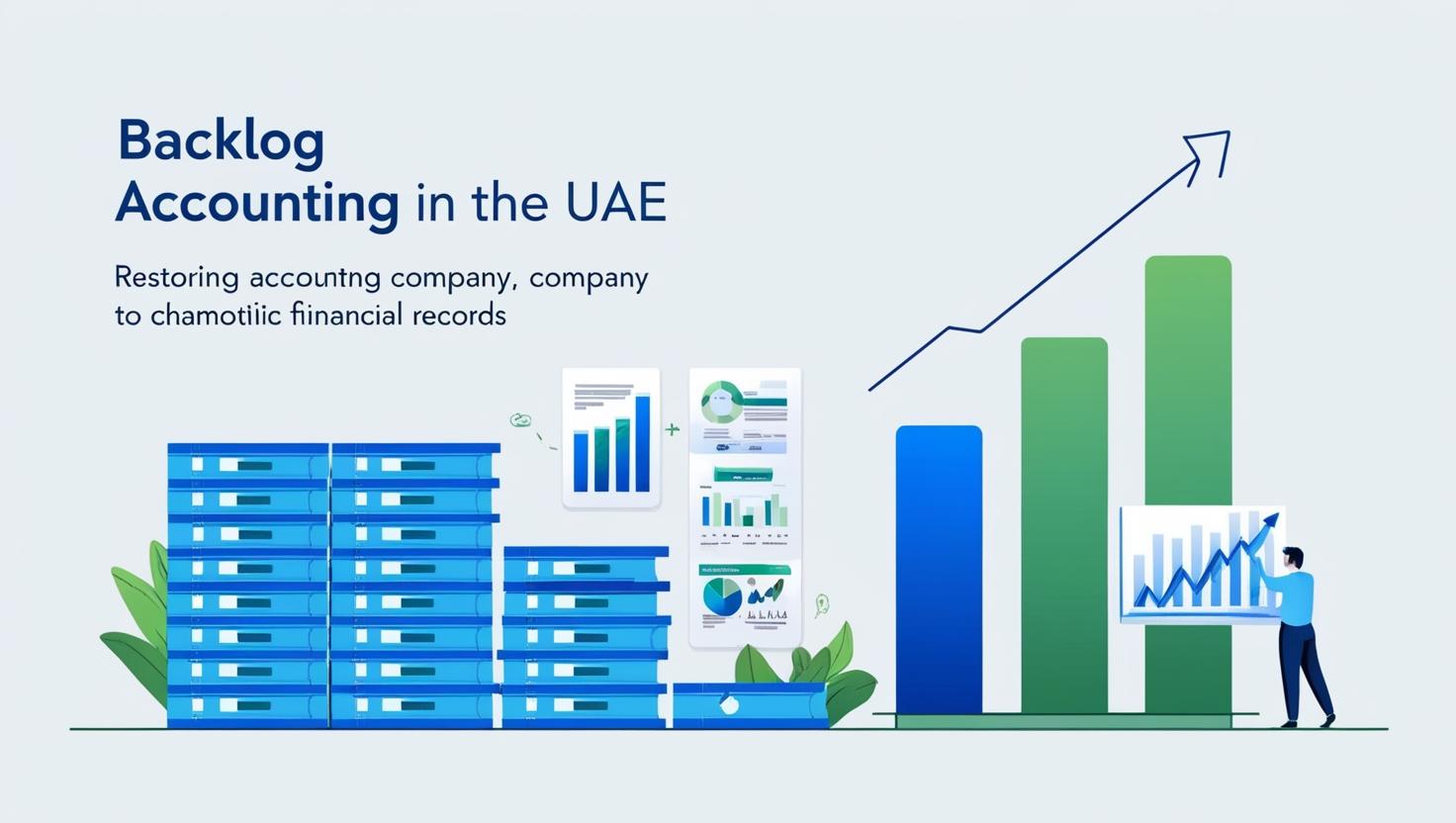 Backlog
Accounting in the UAE

Restoring accountng company, company to chamotiiic fiinancial records